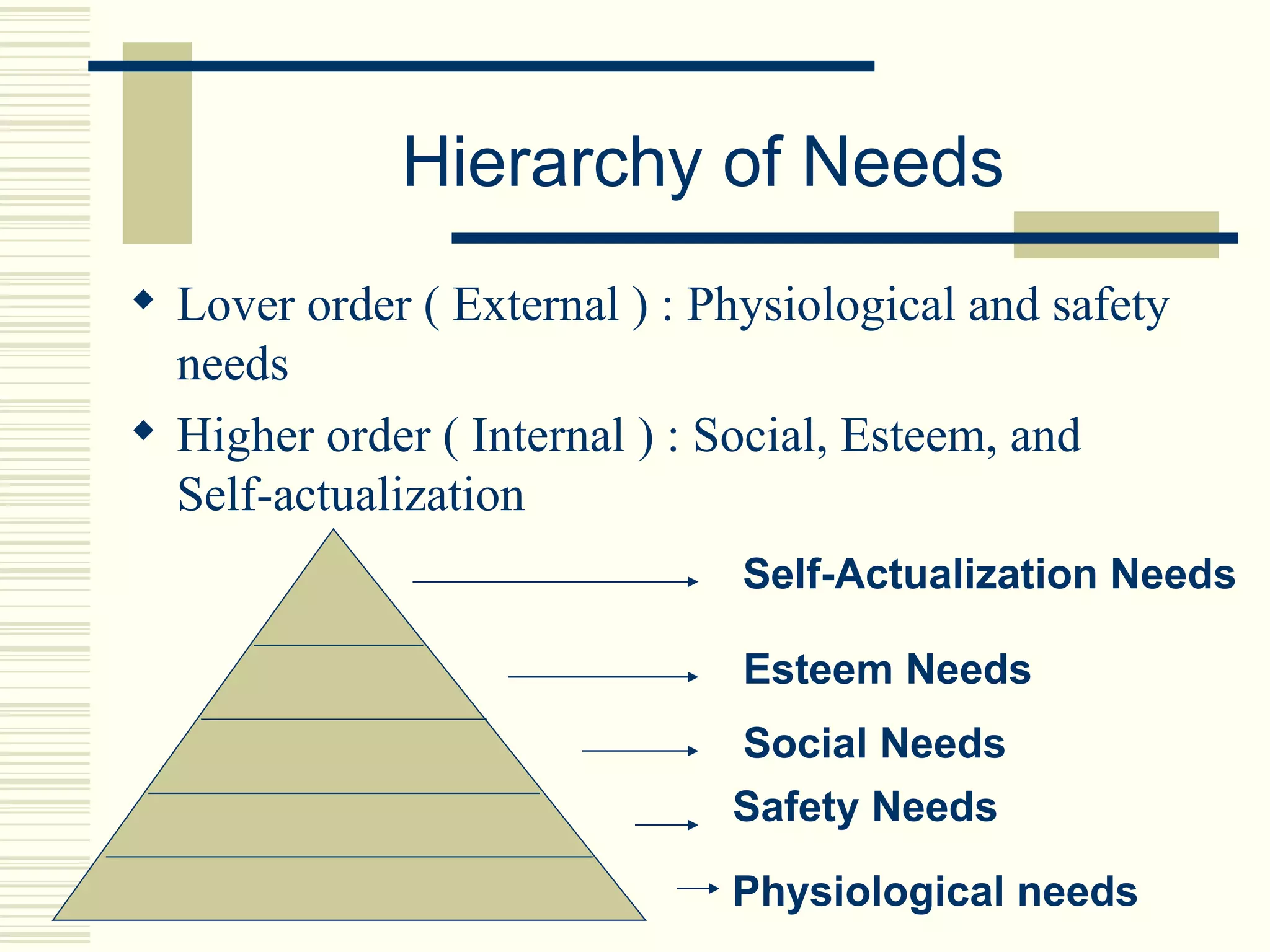 Hierarchy of Needs

◆ Lover order ( External ) : Physiological and safety needs

◆ Higher order ( Internal ) : Social, Esteem, and Self-actualization

Self-Actualization Needs

Esteem Needs

Social Needs

Safety Needs

Physiological needs